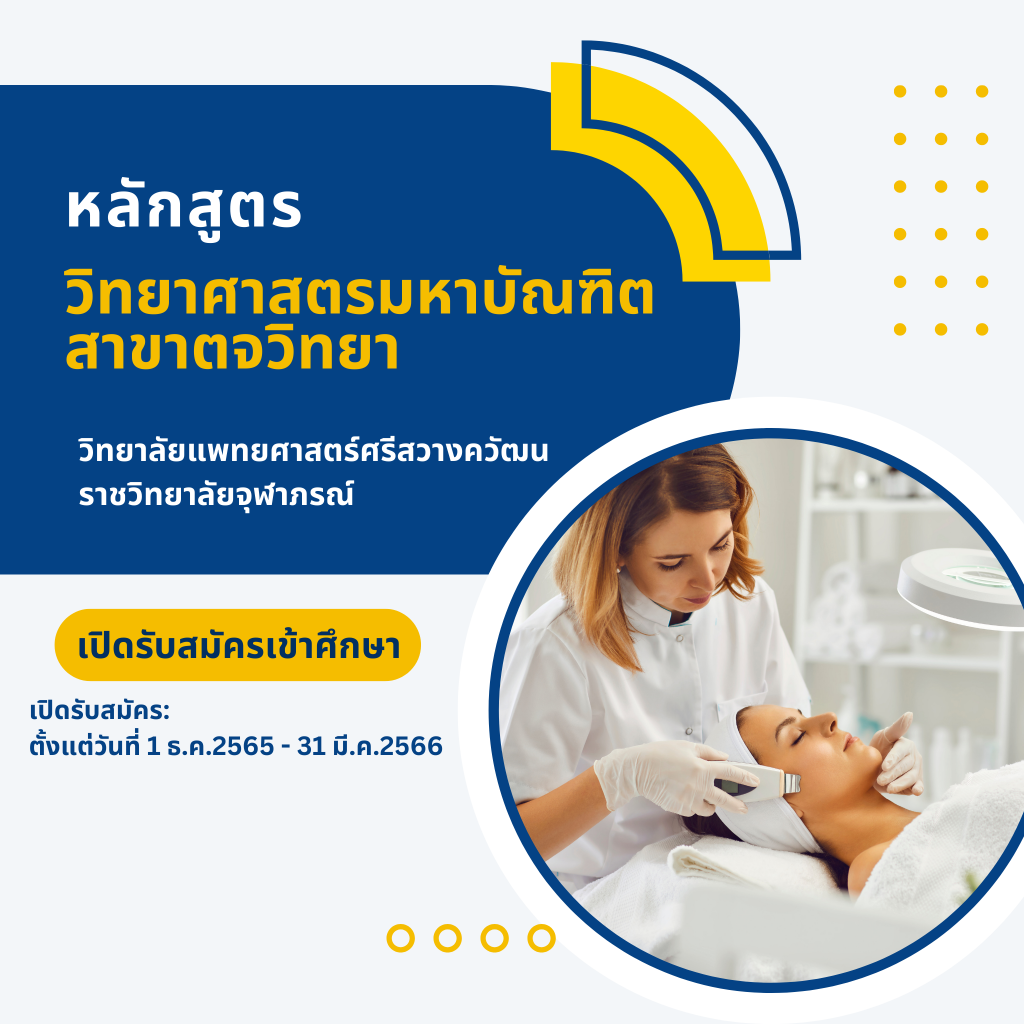 หลักสูตร

วิทยาศาสตรมหาบัณฑิต สาขาตจวิทยา

วิทยาลัยแพทยศาสตร์ศรีสวางควัฒน ราชวิทยาลัยจุฬาภรณ์

เปิดรับสมัครเข้าศึกษา

เปิดรับสมัคร:
ตั้งแต่วันที่ 1 ธ.ค.2565 - 31 มี.ค.2566